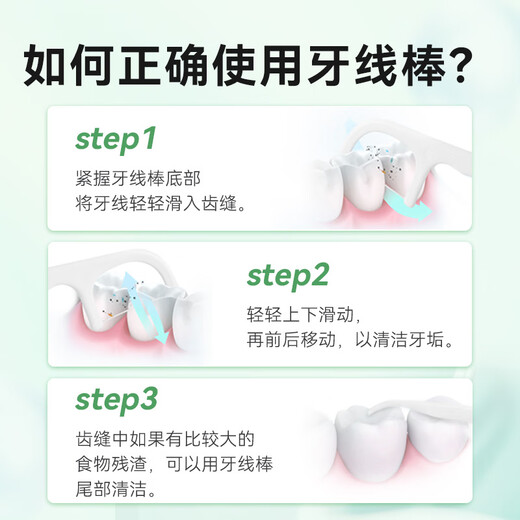 如何正确使用牙线棒？

step1

紧握牙线棒底部
将牙线轻轻滑入齿缝。

step2

轻轻上下滑动，
再前后移动，以清洁牙垢。

step3

齿缝中如果有比较大的
食物残渣，可以用牙线棒
尾部清洁。